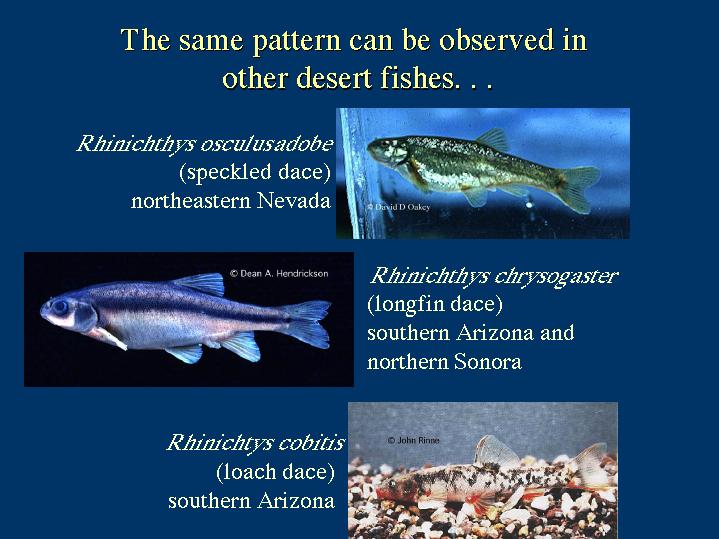 The same pattern can be observed in other desert fishes. . .

Rhinichthys osculusadobe
(speckled dace)
northeastern Nevada

© David D Oakey

© Dean A. Hendrickson

Rhinichthys chrysogaster
(longfin dace)
southern Arizona and
northern Sonora

Rhinichtys cobitis
(loach dace)
southern Arizona

© John Rinne